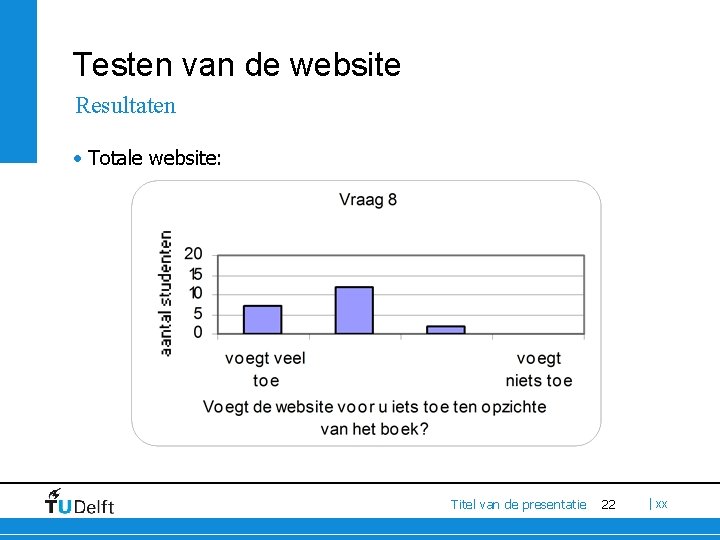 Testen van de website

Resultaten

• Totale website:

Vraag 8

aantal studenten

20
15
10
5
0

voegt veel toe

voegt niets toe

Voegt de website voor u iets toe ten opzichte van het boek?

TUDelft

Titel van de presentatie 22 | xx